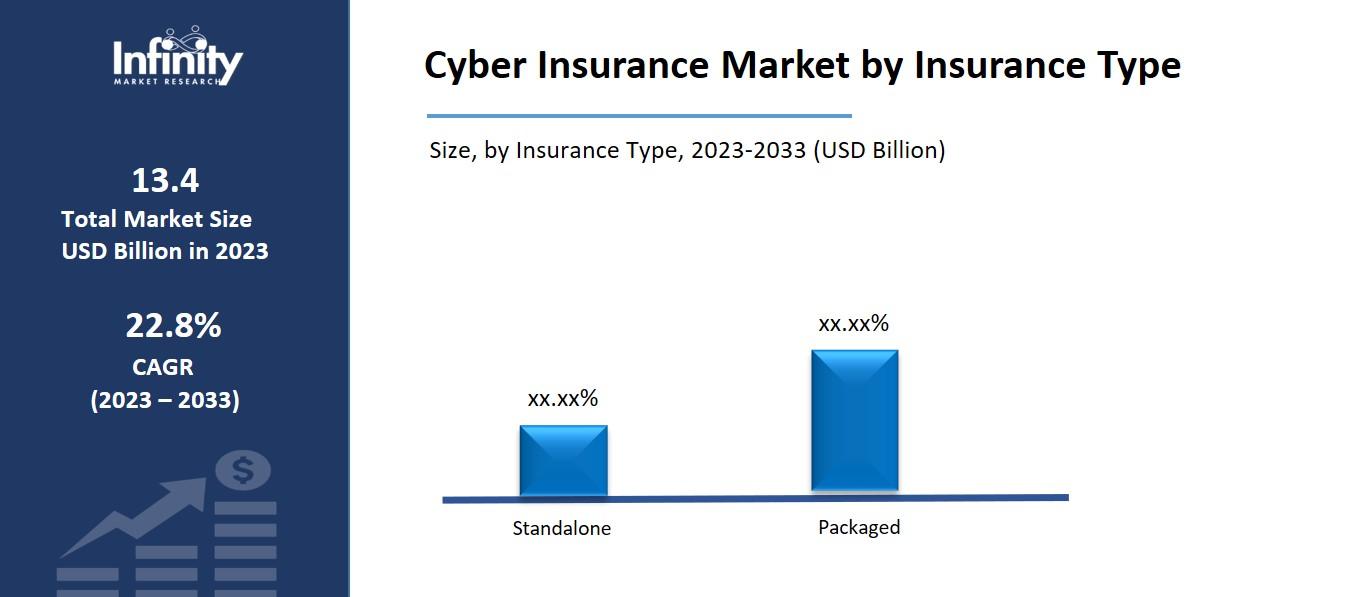 Infinity
MARKET RESEARCH

13.4
Total Market Size
USD Billion in 2023

22.8%
CAGR
(2023 – 2033)

$

Cyber Insurance Market by Insurance Type

Size, by Insurance Type, 2023-2033 (USD Billion)

xx.xx%

xx.xx%

Standalone

Packaged